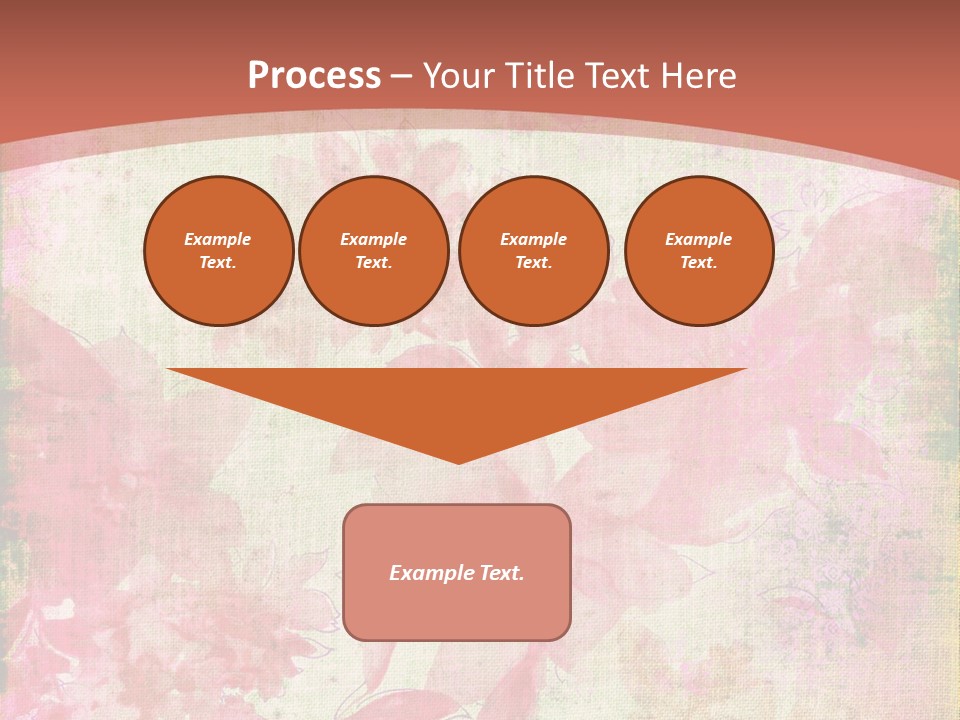 Process – Your Title Text Here

Example Text.

Example Text.

Example Text.

Example Text.

Example Text.